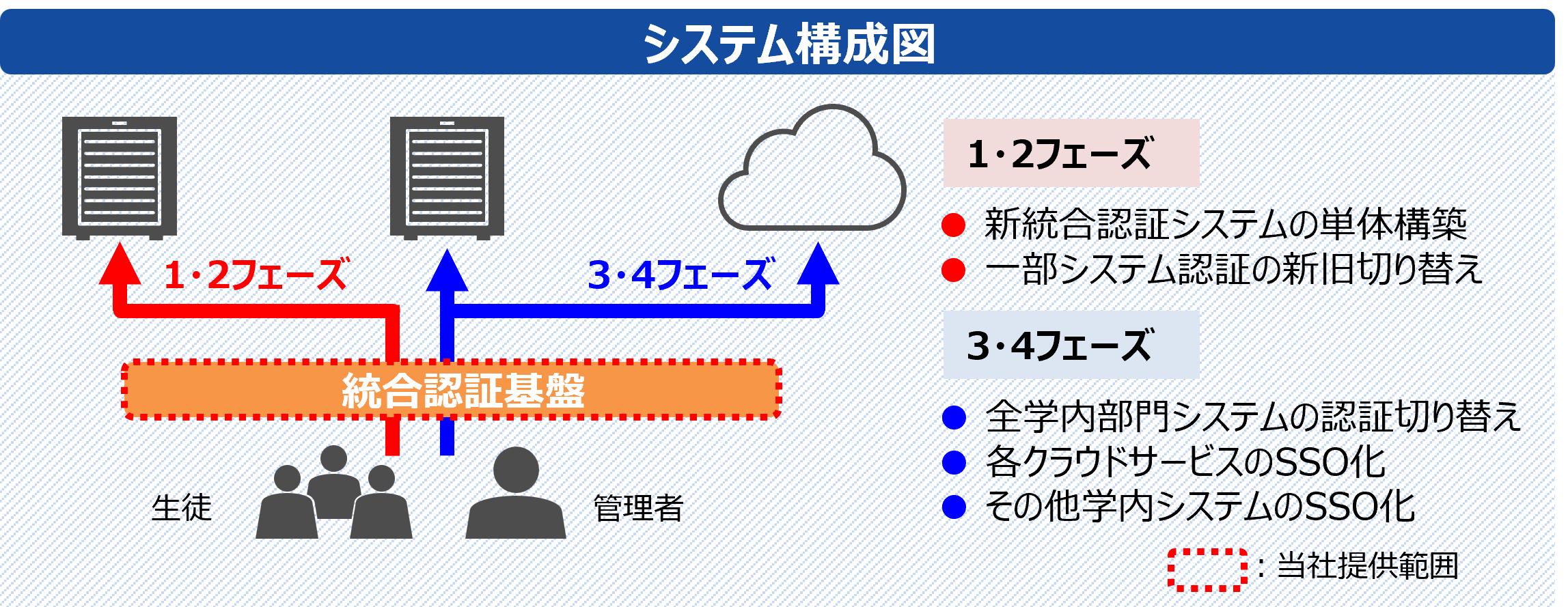 システム構成図

1・2フェーズ

3・4フェーズ

統合認証基盤

生徒

管理者

1・2フェーズ

● 新統合認証システムの単体構築
● 一部システム認証の新旧切り替え

3・4フェーズ

● 全学内部門システムの認証切り替え
● 各クラウドサービスのSSO化
● その他学内システムのSSO化

：当社提供範囲